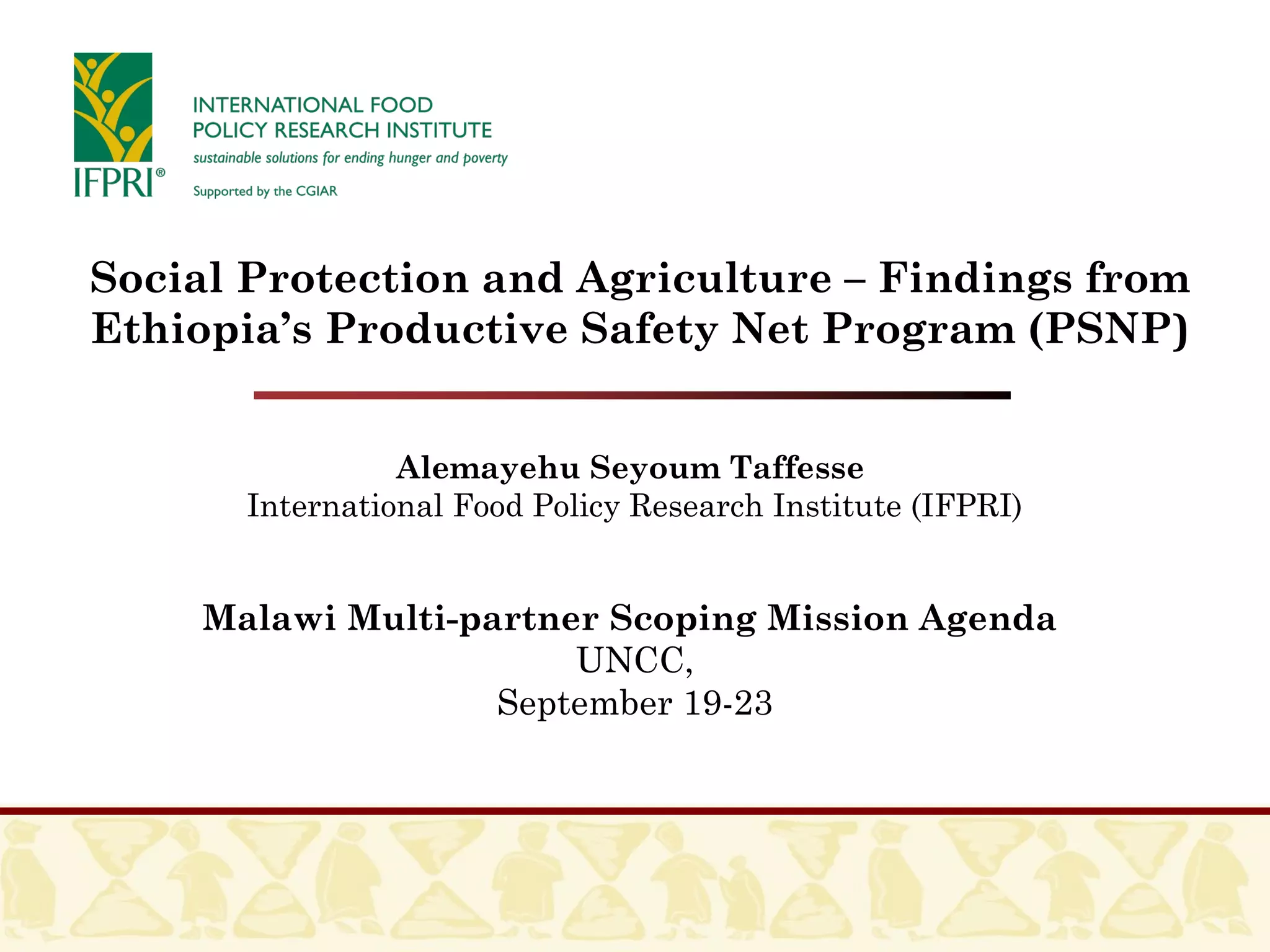 IFPRI®

INTERNATIONAL FOOD POLICY RESEARCH INSTITUTE
sustainable solutions for ending hunger and poverty

Supported by the CGIAR

Social Protection and Agriculture – Findings from Ethiopia's Productive Safety Net Program (PSNP)

Alemayehu Seyoum Taffesse
International Food Policy Research Institute (IFPRI)

Malawi Multi-partner Scoping Mission Agenda
UNCC,
September 19-23